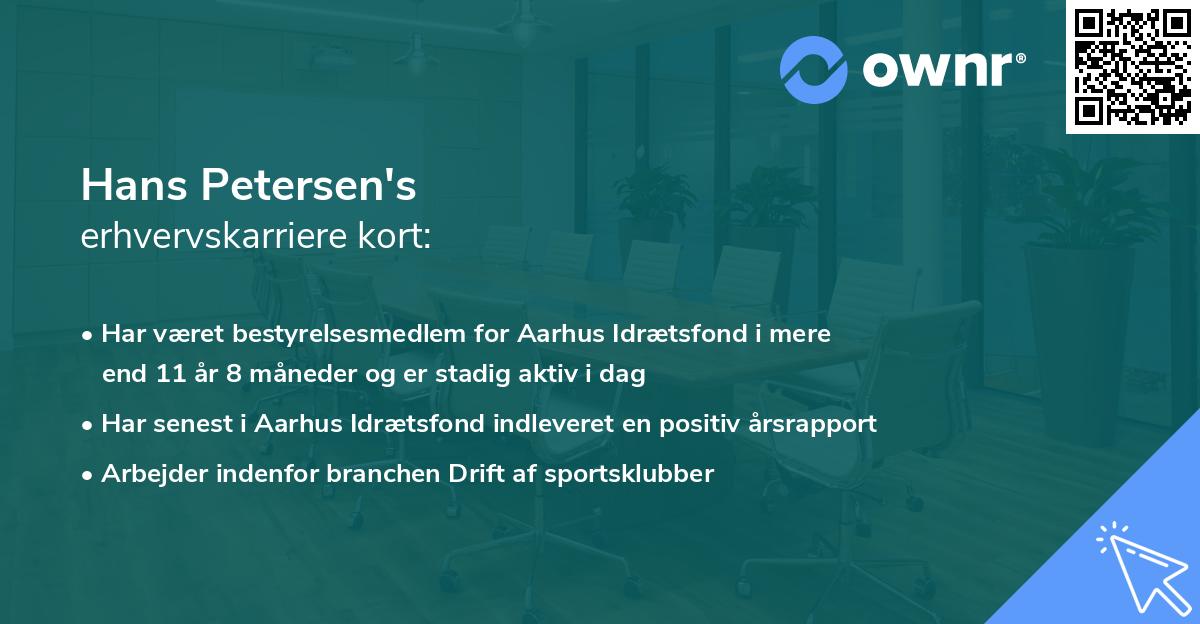 ownr®

Hans Petersen's
erhvervskarriere kort:

• Har været bestyrelsesmedlem for Aarhus Idrætsfond i mere end 11 år 8 måneder og er stadig aktiv i dag
• Har senest i Aarhus Idrætsfond indleveret en positiv årsrapport
• Arbejder indenfor branchen Drift af sportsklubber